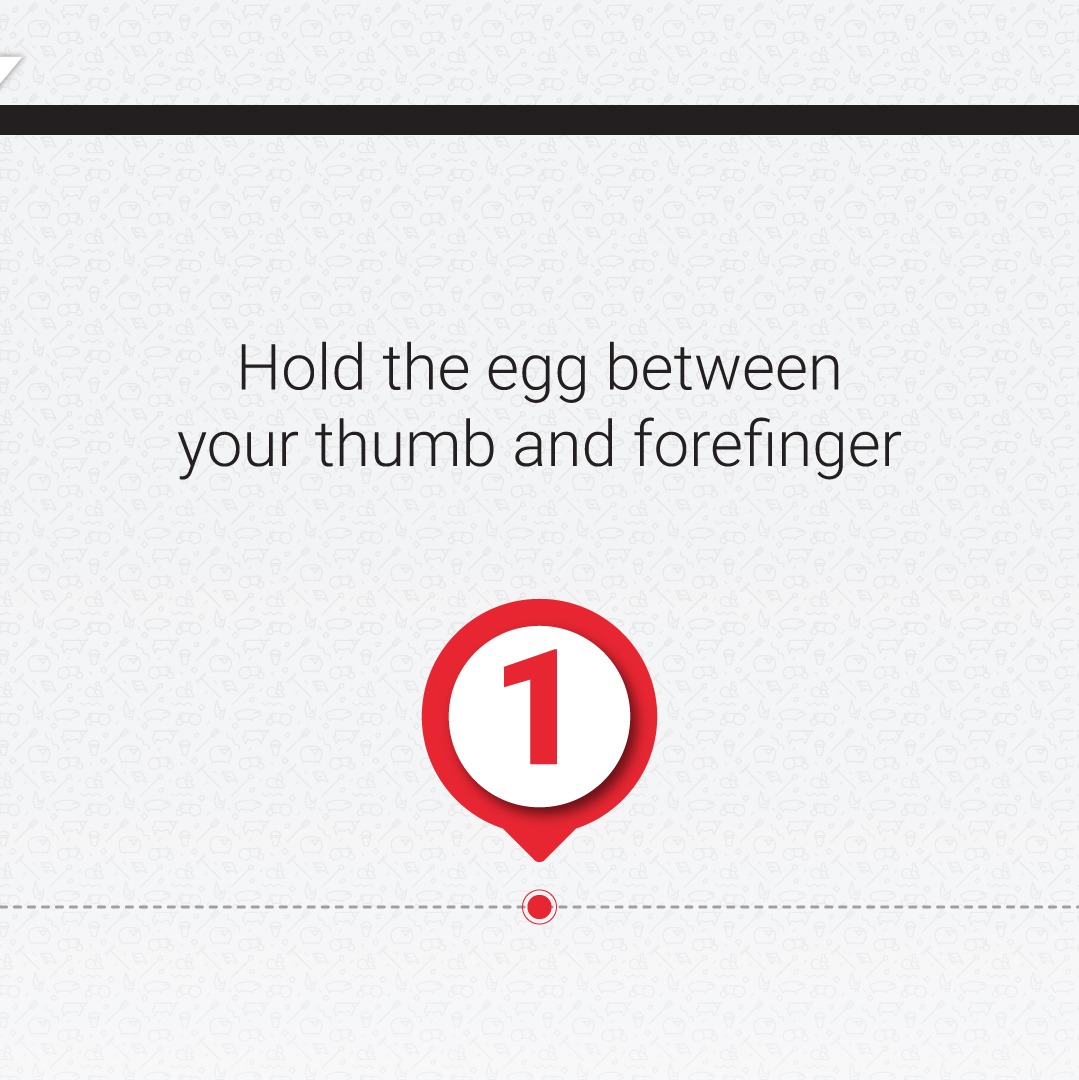 Hold the egg between your thumb and forefinger

1